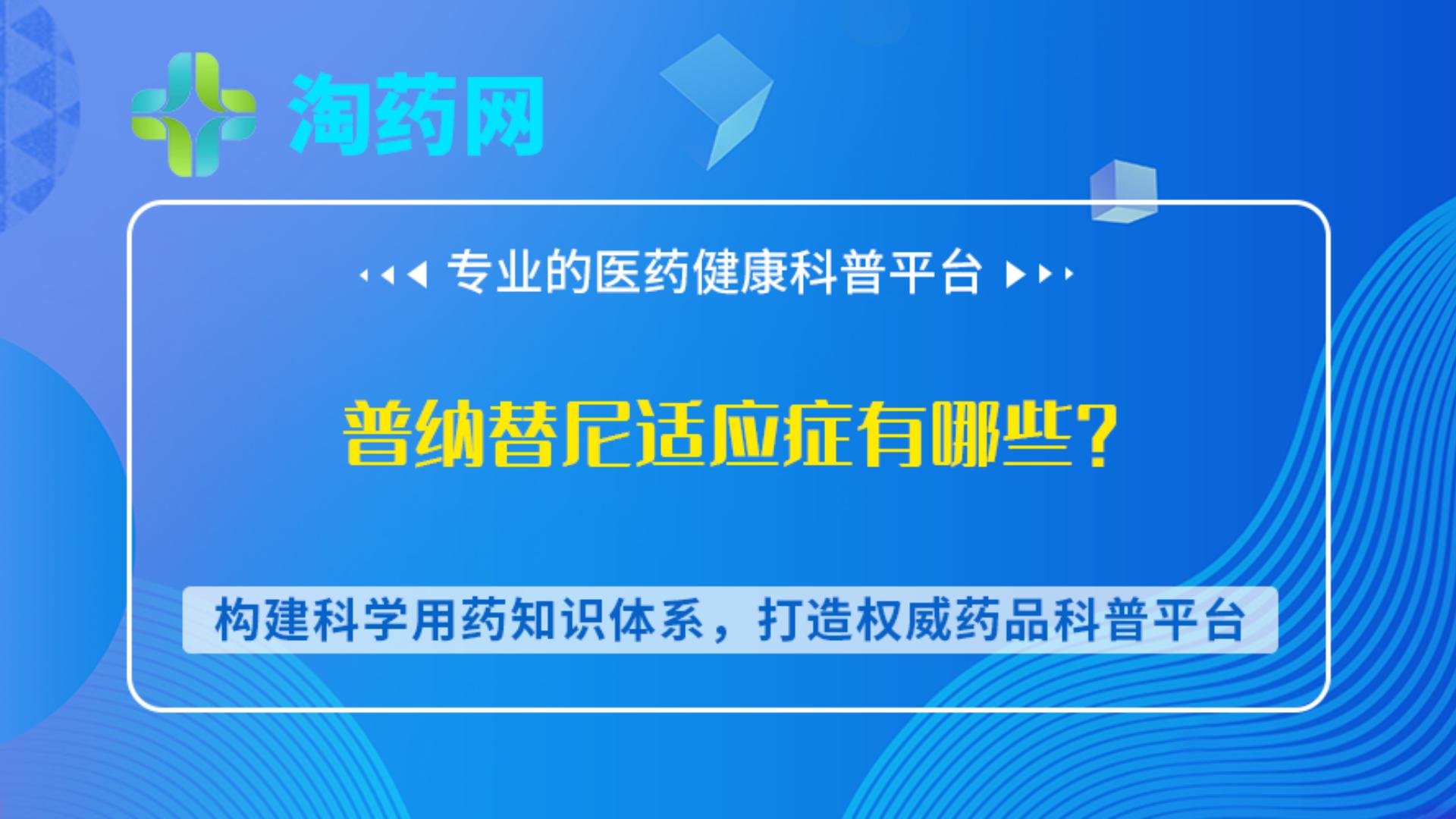 淘药网

专业的医药健康科普平台

普纳替尼适应症有哪些?

构建科学用药知识体系，打造权威药品科普平台